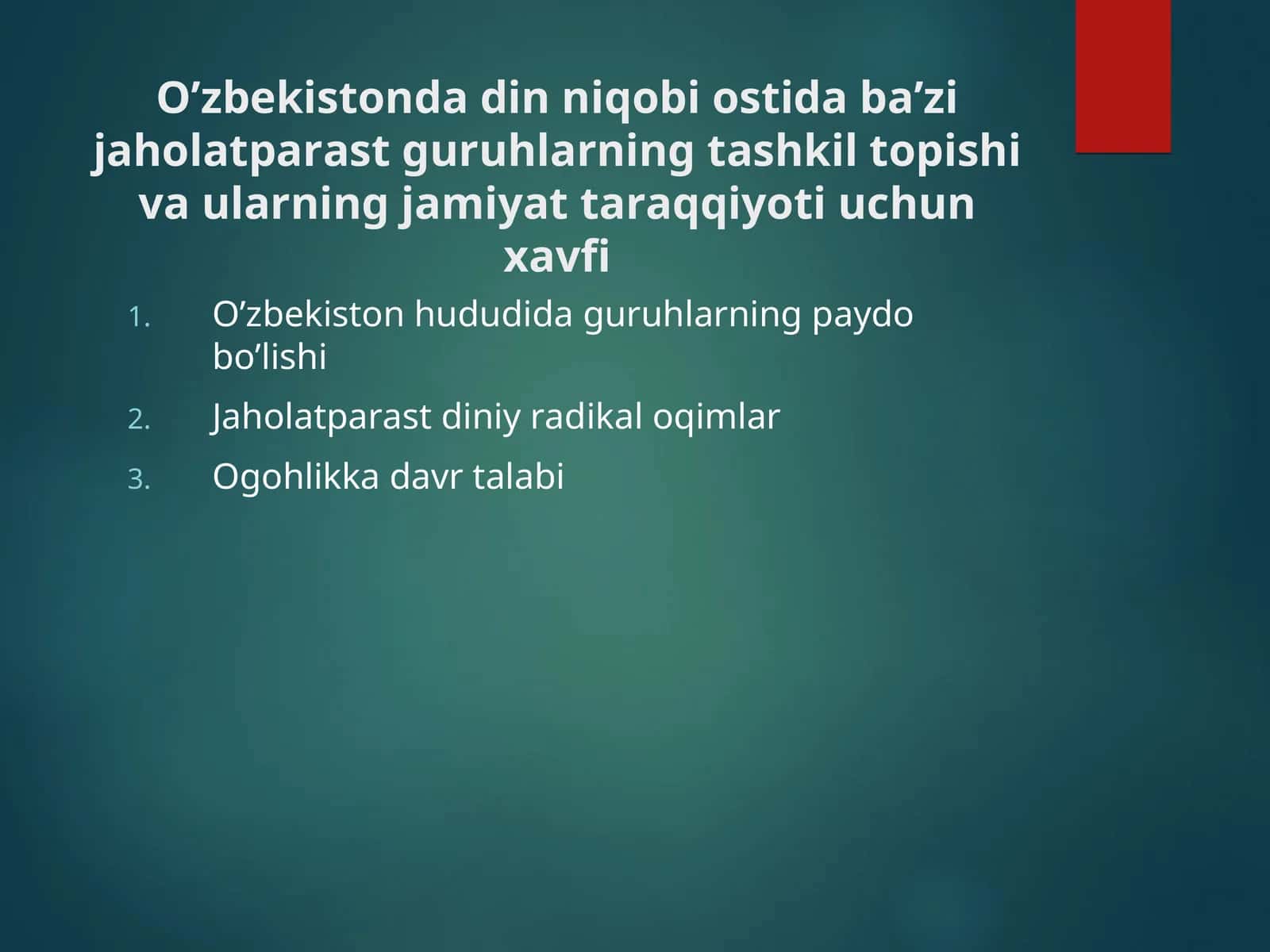 O'zbekistonda din niqobi ostida ba'zi jaholatparast guruhlarning tashkil topishi va ularning jamiyat taraqqiyoti uchun xavfi

1. O'zbekiston hududida guruhlarning paydo bo'lishi

2. Jaholatparast diniy radikal oqimlar

3. Ogohlikka davr talabi